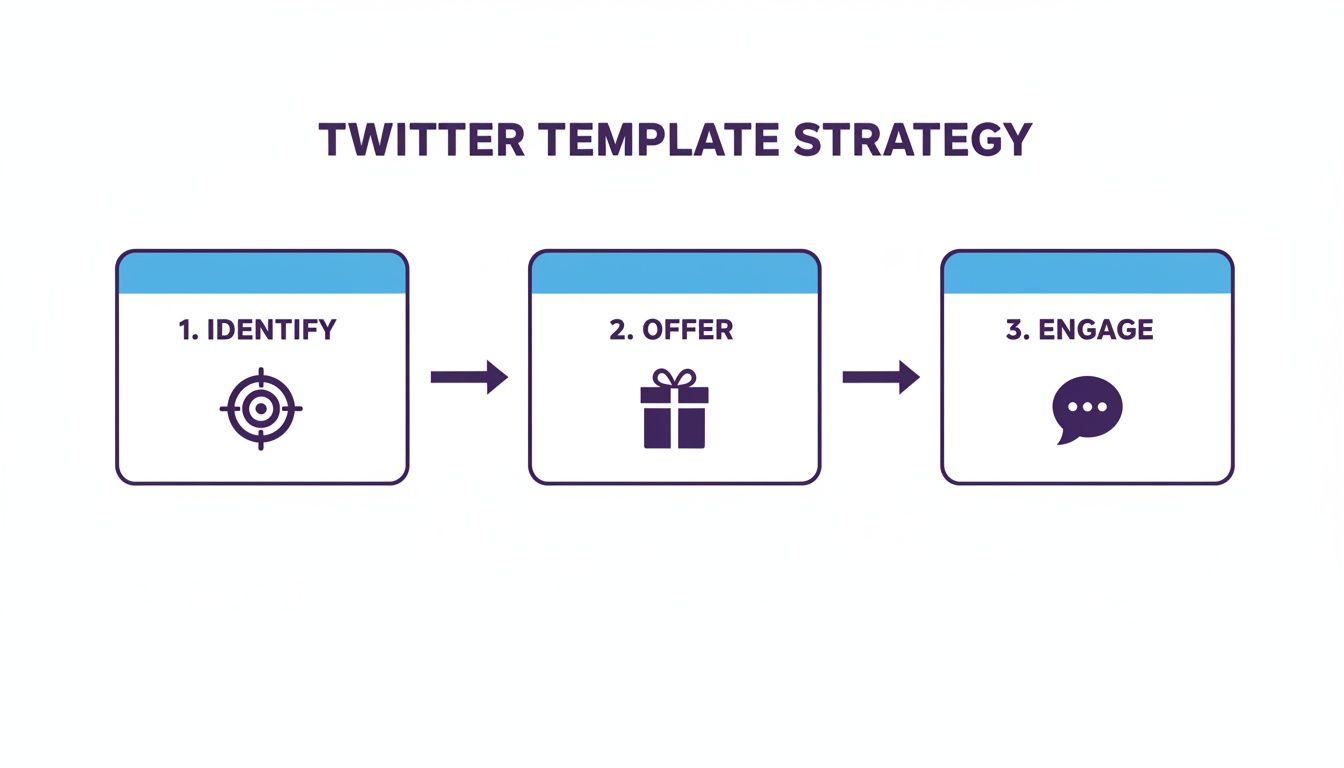 TWITTER TEMPLATE STRATEGY

1. IDENTIFY

2. OFFER

3. ENGAGE